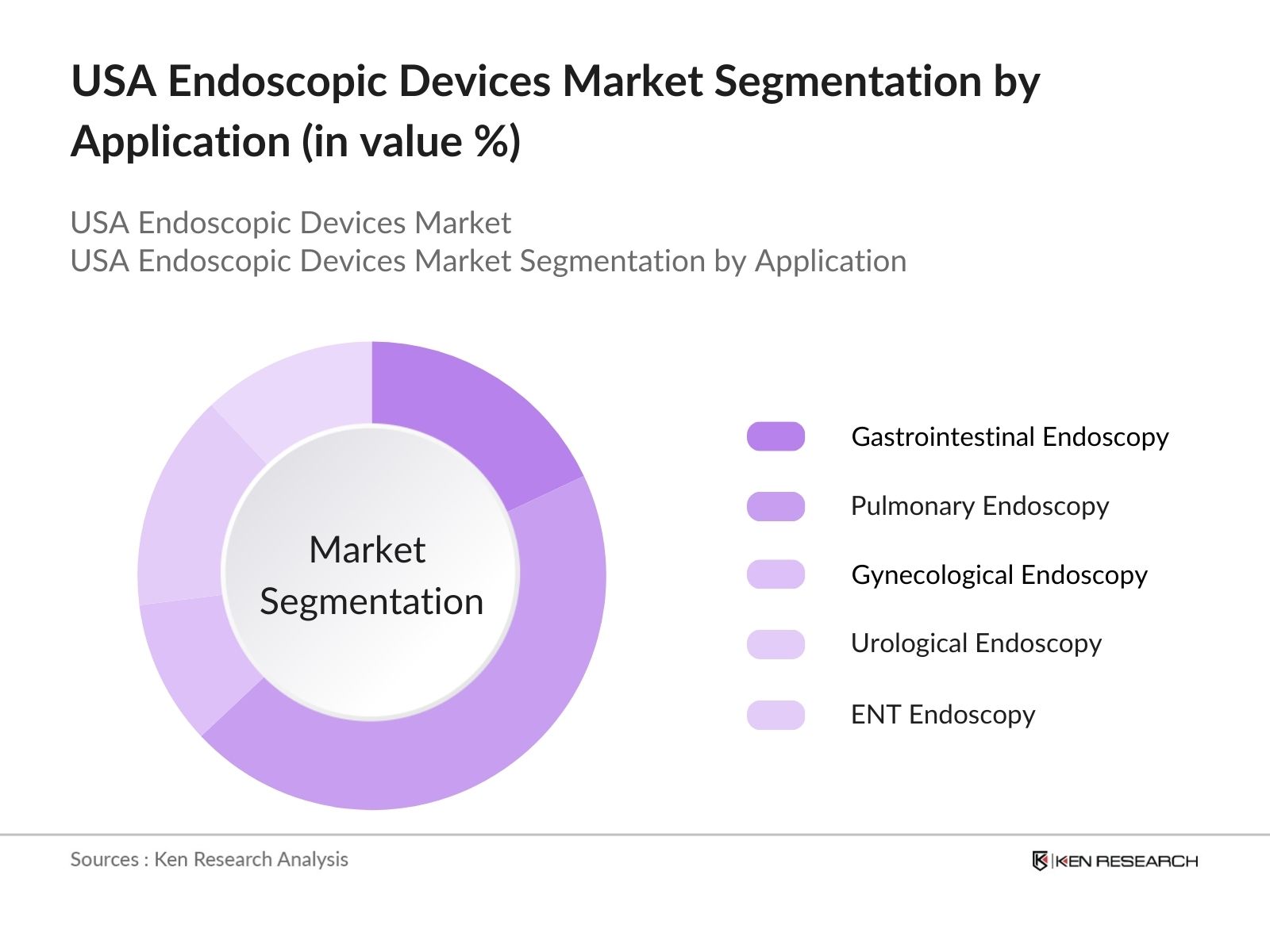 USA Endoscopic Devices Market Segmentation by Application (in value %)

USA Endoscopic Devices Market
USA Endoscopic Devices Market Segmentation by Application

Market Segmentation

Gastrointestinal Endoscopy
Pulmonary Endoscopy
Gynecological Endoscopy
Urological Endoscopy
ENT Endoscopy

Sources : Ken Research Analysis

KEN RESEARCH